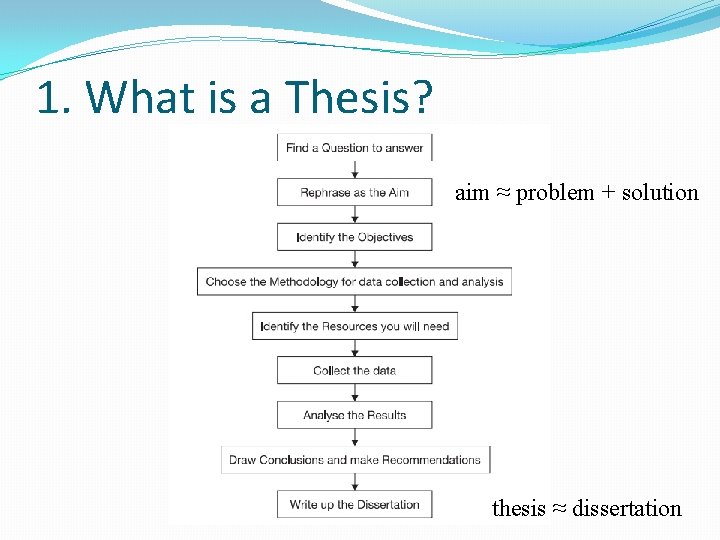 1. What is a Thesis?

Find a Question to answer

Rephrase as the Aim

aim ≈ problem + solution

Identify the Objectives

Choose the Methodology for data collection and analysis

Identify the Resources you will need

Collect the data

Analyse the Results

Draw Conclusions and make Recommendations

Write up the Dissertation

thesis ≈ dissertation